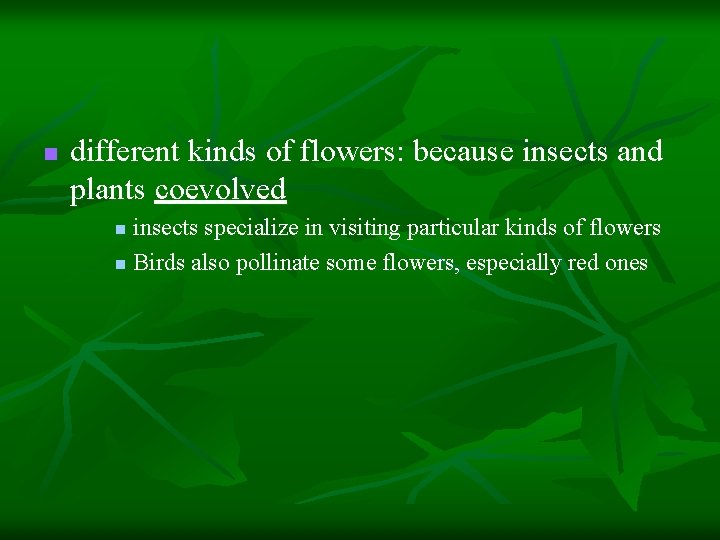 - different kinds of flowers: because insects and plants coevolved
  - insects specialize in visiting particular kinds of flowers
  - Birds also pollinate some flowers, especially red ones